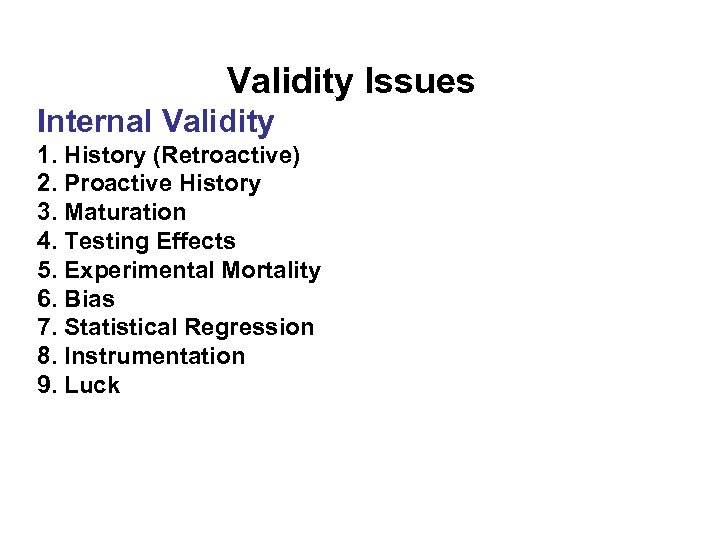 Validity Issues

Internal Validity

1. History (Retroactive)
2. Proactive History
3. Maturation
4. Testing Effects
5. Experimental Mortality
6. Bias
7. Statistical Regression
8. Instrumentation
9. Luck